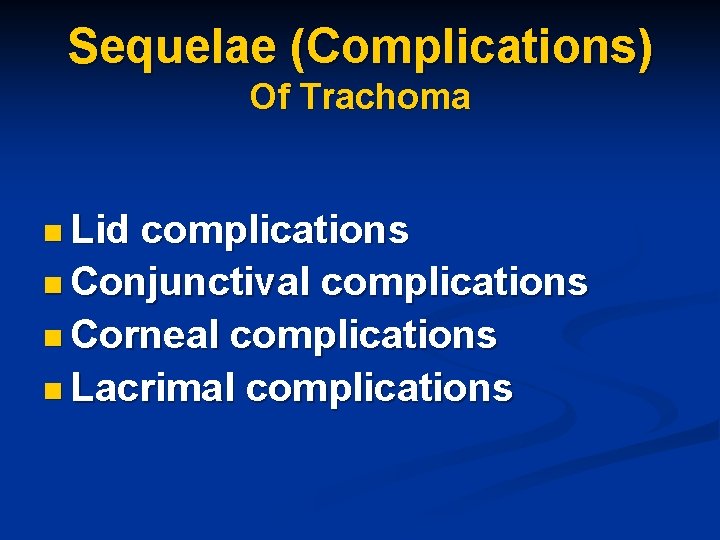 Sequelae (Complications)
Of Trachoma

- Lid complications
- Conjunctival complications
- Corneal complications
- Lacrimal complications